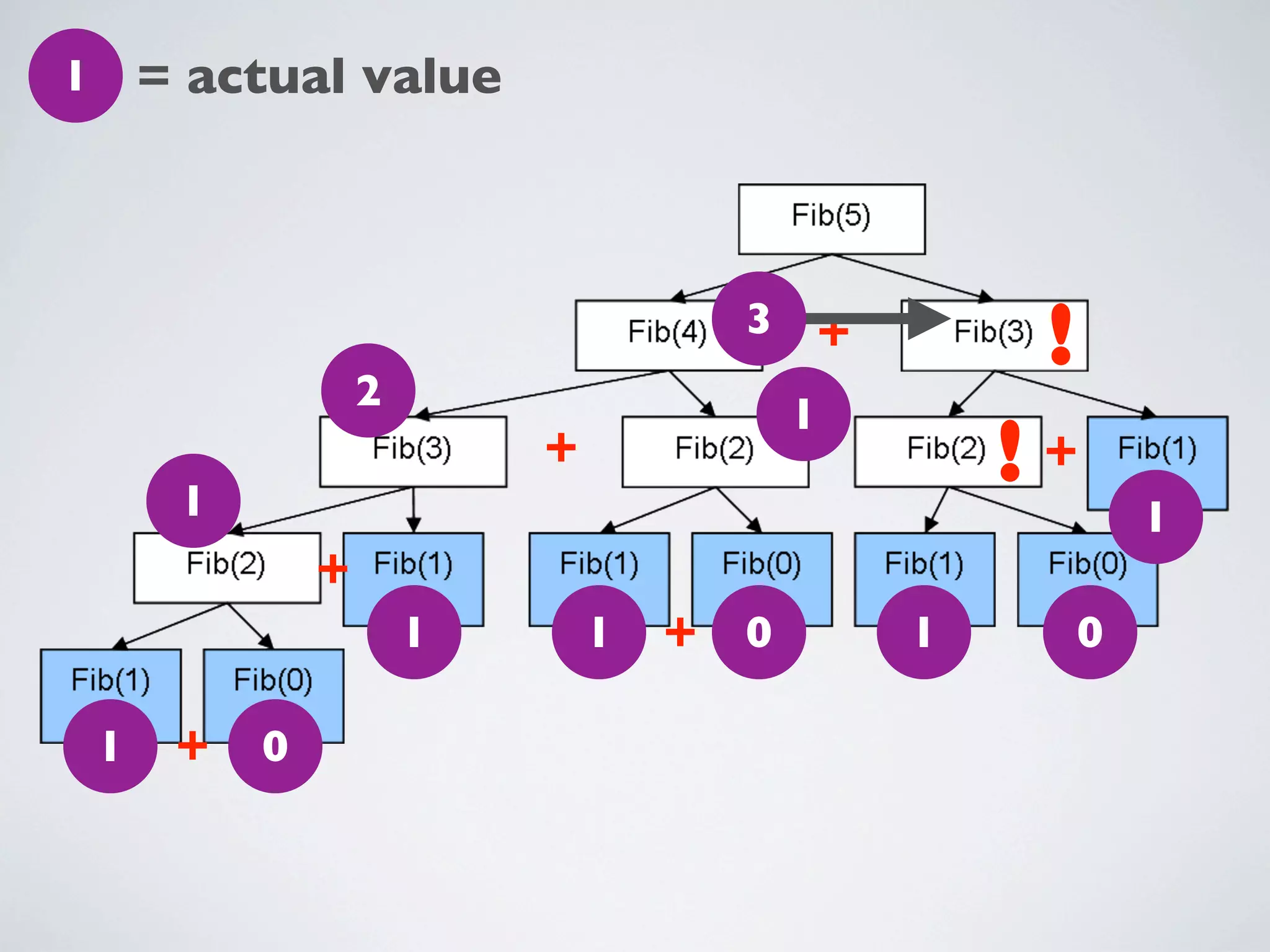 1 = actual value

Fib(5)

Fib(4) 3 + Fib(3) !

2 Fib(3) + Fib(2) 1 Fib(2) ! + Fib(1) 1

1 Fib(2) + Fib(1) 1 Fib(1) 1 + Fib(0) 0 Fib(1) 1 Fib(0) 0

Fib(1) 1 + Fib(0) 0